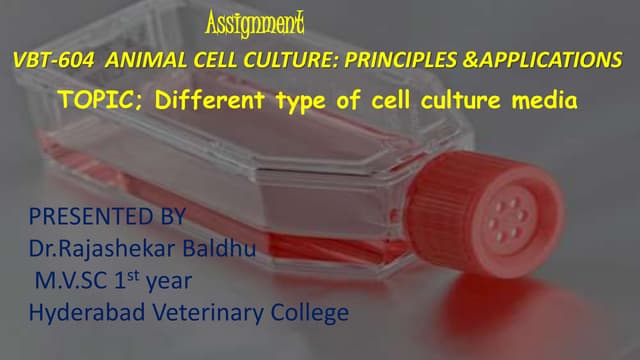 Assignment

VBT-604 ANIMAL CELL CULTURE: PRINCIPLES &APPLICATIONS

TOPIC; Different type of cell culture media

PRESENTED BY
Dr.Rajashekar Baldhu
M.V.SC 1$^{st}$ year
Hyderabad Veterinary College